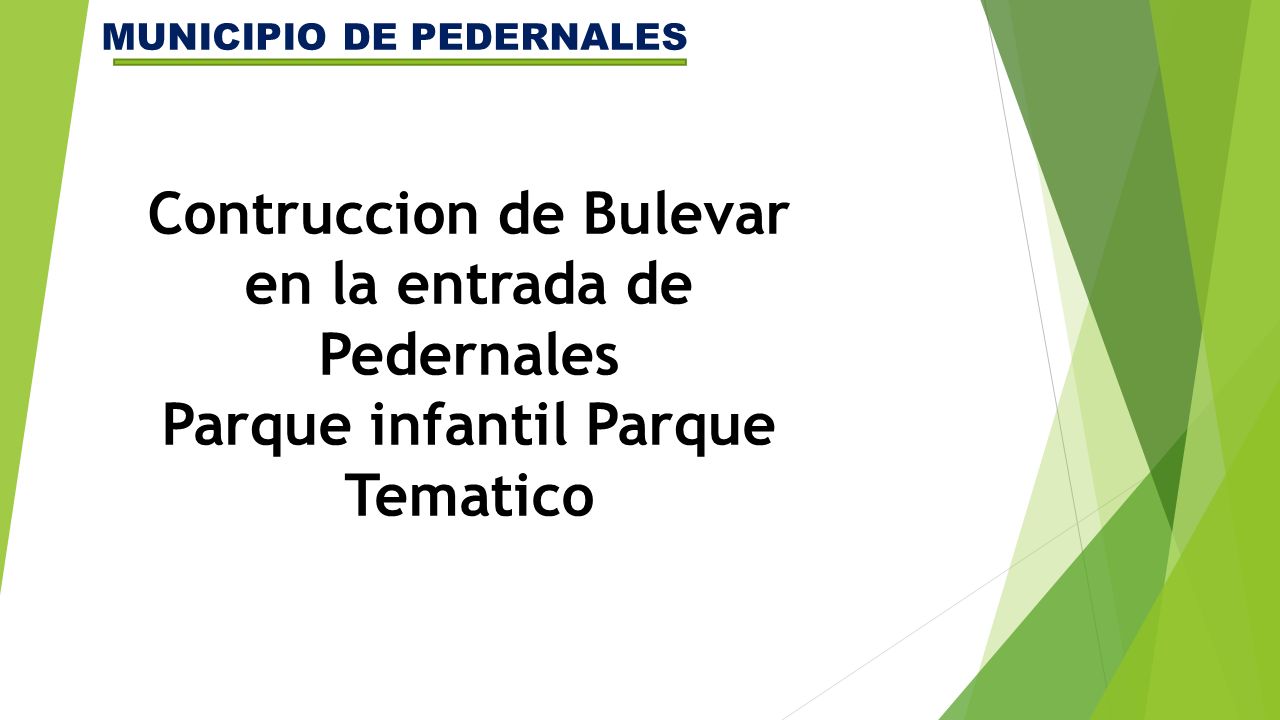 MUNICIPIO DE PEDERNALES

Contruccion de Bulevar en la entrada de Pedernales
Parque infantil Parque Tematico